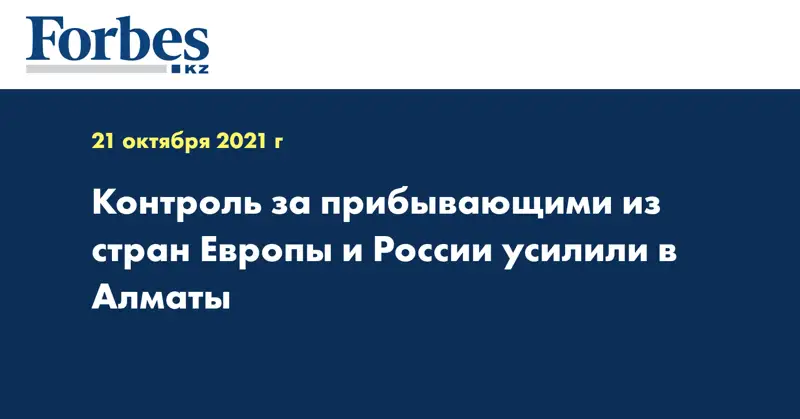 Forbes
KZ

21 октября 2021 г

Контроль за прибывающими из стран Европы и России усилили в Алматы